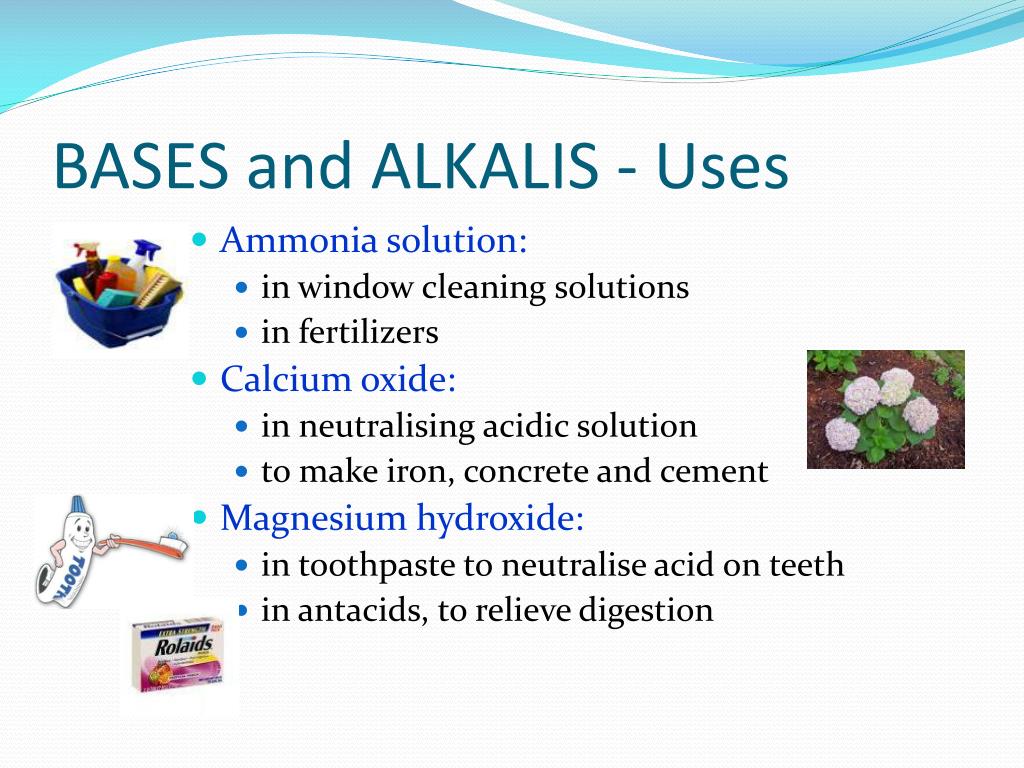 BASES and ALKALIS - Uses

- Ammonia solution:
  - in window cleaning solutions
  - in fertilizers
- Calcium oxide:
  - in neutralising acidic solution
  - to make iron, concrete and cement
- Magnesium hydroxide:
  - in toothpaste to neutralise acid on teeth
  - in antacids, to relieve digestion

TOOTH

EXTRA STRENGTH
Rolaids